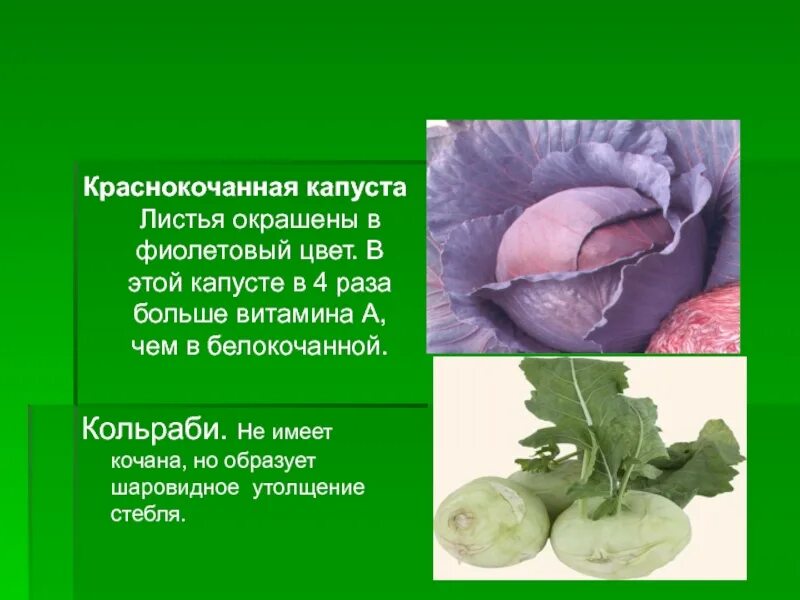 Краснокочанная капуста
Листья окрашены в фиолетовый цвет. В этой капусте в 4 раза больше витамина А, чем в белокочанной.

Кольраби. Не имеет кочана, но образует шаровидное утолщение стебля.